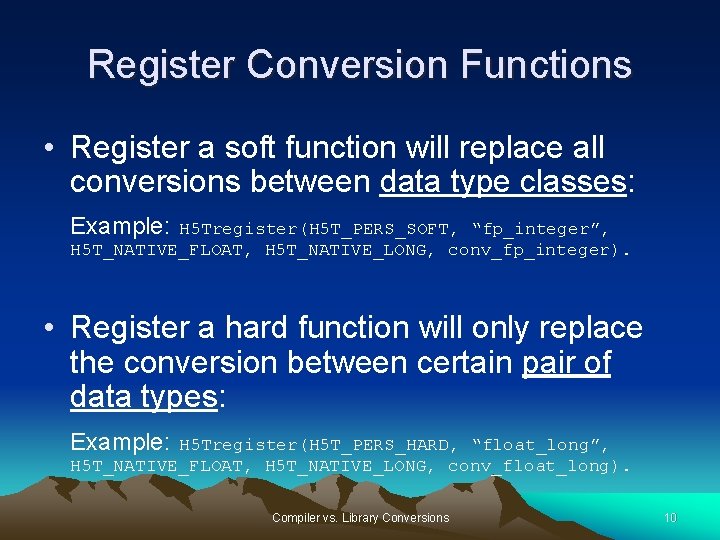 Register Conversion Functions

• Register a soft function will replace all conversions between data type classes:

Example: H5Tregister(H5T_PERS_SOFT, “fp_integer”, H5T_NATIVE_FLOAT, H5T_NATIVE_LONG, conv_fp_integer).

• Register a hard function will only replace the conversion between certain pair of data types:

Example: H5Tregister(H5T_PERS_HARD, “float_long”, H5T_NATIVE_FLOAT, H5T_NATIVE_LONG, conv_float_long).

Compiler vs. Library Conversions

10